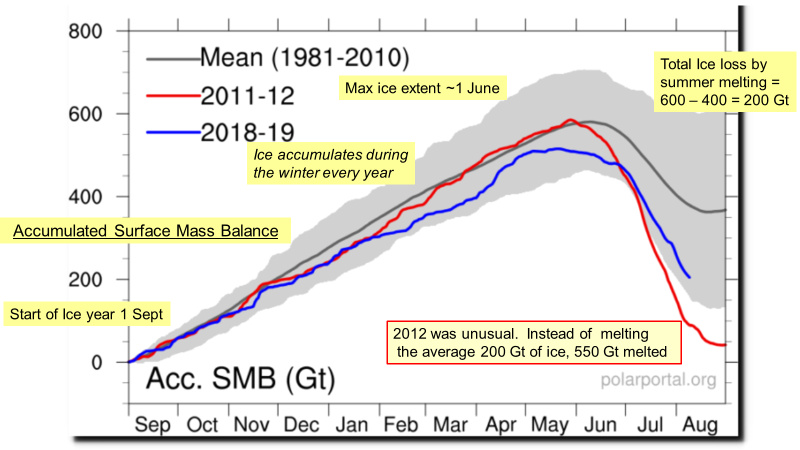 800

600

400

200

0

Mean (1981-2010)

2011-12

2018-19

Max ice extent ~1 June

Total Ice loss by summer melting = 600 – 400 = 200 Gt

Ice accumulates during the winter every year

Accumulated Surface Mass Balance

Start of Ice year 1 Sept

2012 was unusual. Instead of melting the average 200 Gt of ice, 550 Gt melted

Acc. SMB (Gt)

polarportal.org

Sep Oct Nov Dec Jan Feb Mar Apr May Jun Jul Aug